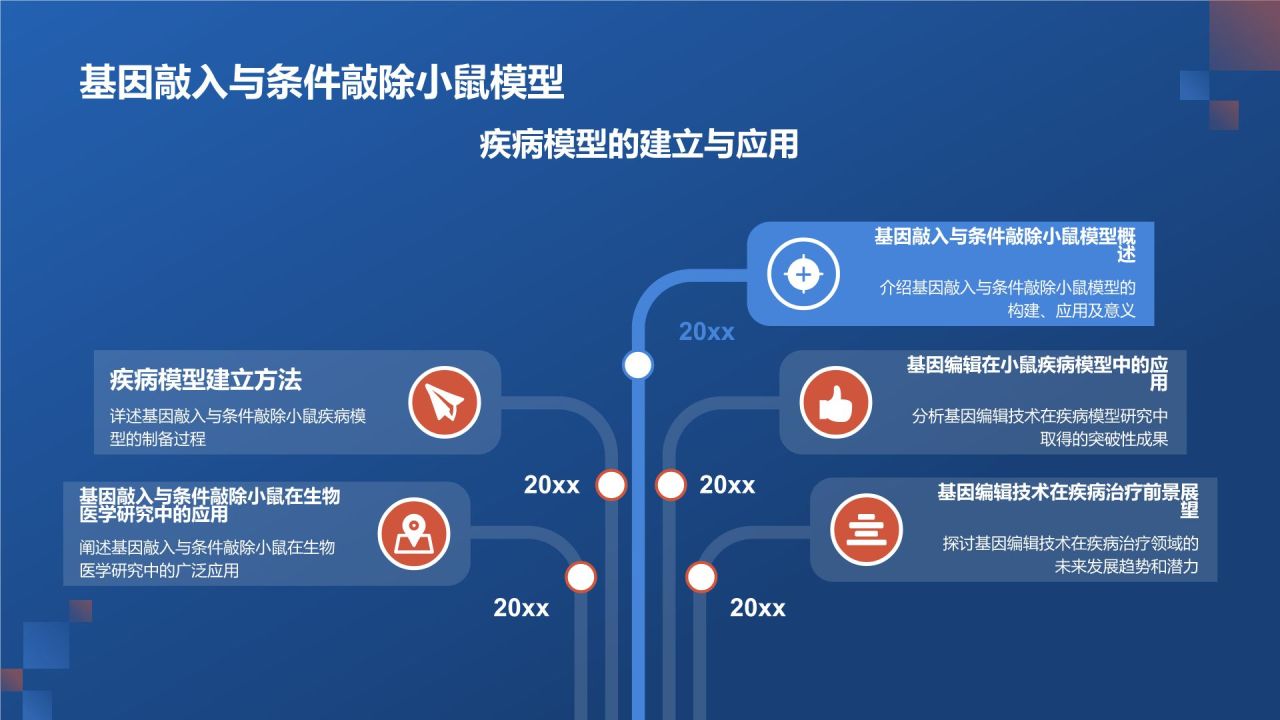 基因敲入与条件敲除小鼠模型

疾病模型的建立与应用

基因敲入与条件敲除小鼠模型概述

介绍基因敲入与条件敲除小鼠模型的构建、应用及意义

20xx

疾病模型建立方法

详述基因敲入与条件敲除小鼠疾病模型的制备过程

基因编辑在小鼠疾病模型中的应用

分析基因编辑技术在疾病模型研究中取得的突破性成果

20xx

20xx

基因敲入与条件敲除小鼠在生物医学研究中的应用

阐述基因敲入与条件敲除小鼠在生物医学研究中的广泛应用

基因编辑技术在疾病治疗前景展望

探讨基因编辑技术在疾病治疗领域的未来发展趋势和潜力

20xx

20xx